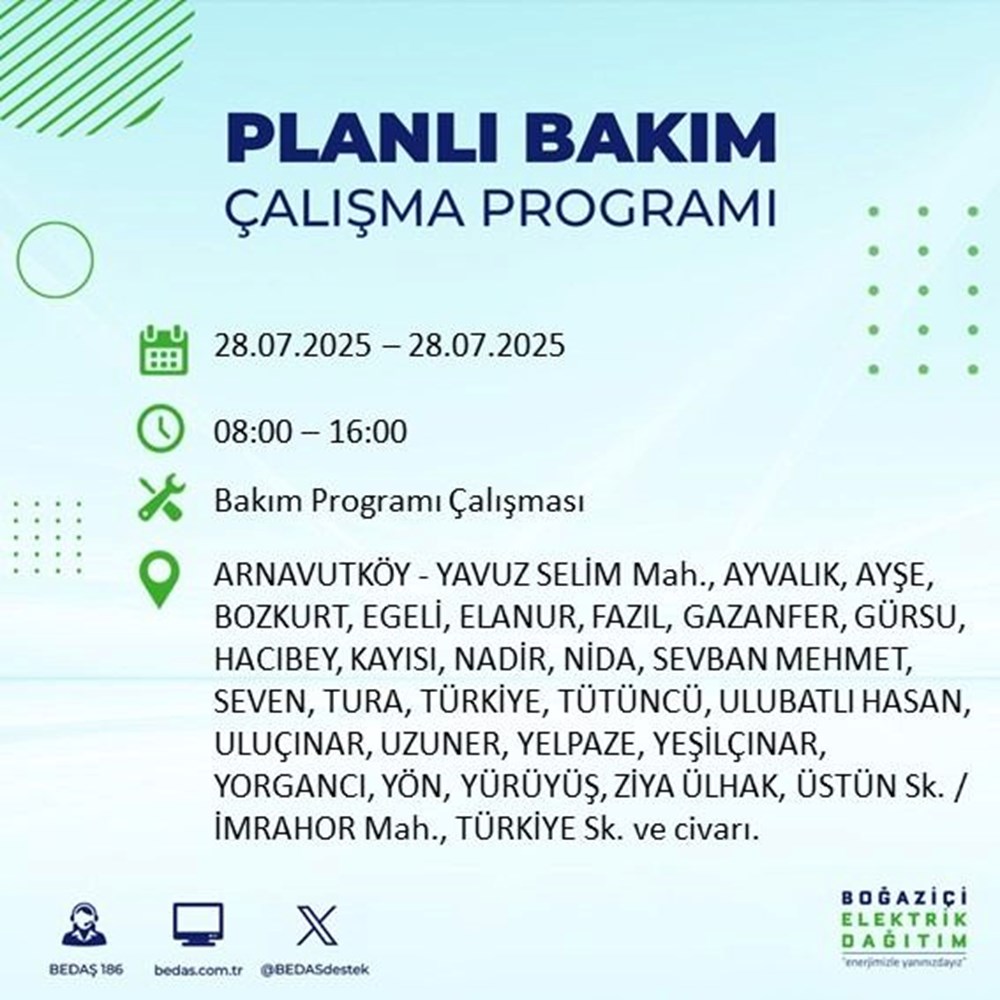 PLANLI BAKIM
ÇALIŞMA PROGRAMI

28.07.2025 – 28.07.2025

08:00 – 16:00

Bakım Programı Çalışması

ARNAVUTKÖY - YAVUZ SELİM Mah., AYVALIK, AYŞE, BOZKURT, EGELİ, ELANUR, FAZIL, GAZANFER, GÜRSU, HACIBEY, KAYISI, NADİR, NİDA, SEVBAN MEHMET, SEVEN, TURA, TÜRKİYE, TÜTÜNCÜ, ULUBATLI HASAN, ULUÇINAR, UZUNER, YELPAZE, YEŞİLÇINAR, YORGANCI, YÖN, YÜRÜYÜŞ, ZİYA ÜLHAK, ÜSTÜN Sk. / İMRAHOR Mah., TÜRKİYE Sk. ve civarı.

BEDAŞ 186
bedas.com.tr
@BEDASdestek

BOĞAZİÇİ
ELEKTRİK
DAĞITIM
"enerjimizle yanınızdayız"